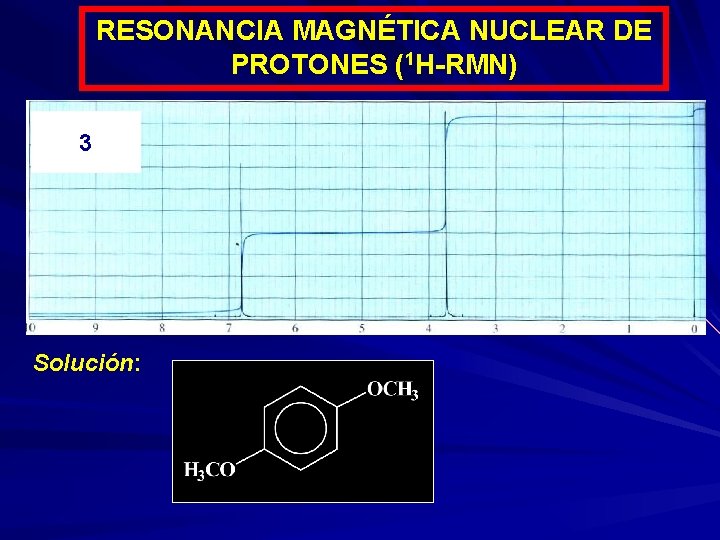 RESONANCIA MAGNÉTICA NUCLEAR DE PROTONES ($^1$H-RMN)

3

10 9 8 7 6 5 4 3 2 1 0

Solución:

$OCH_3$

$H_3CO$